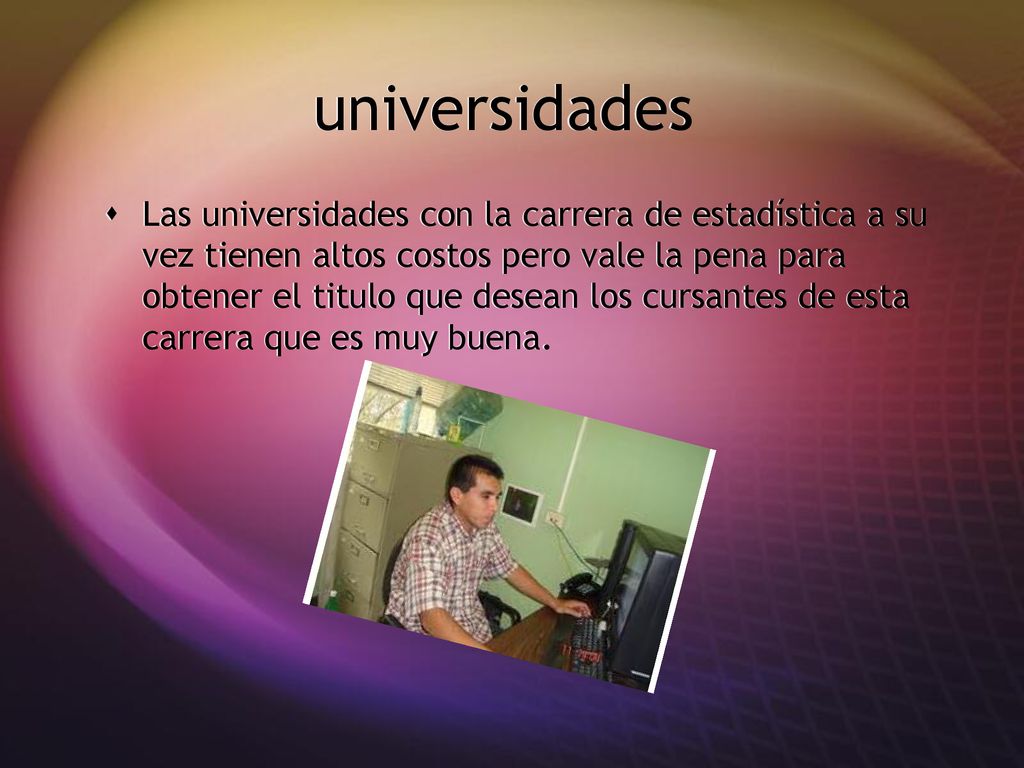 universidades

Las universidades con la carrera de estadística a su vez tienen altos costos pero vale la pena para obtener el titulo que desean los cursantes de esta carrera que es muy buena.